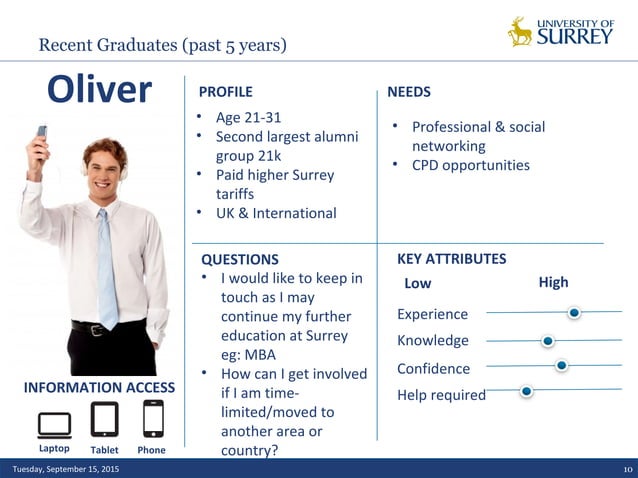 Recent Graduates (past 5 years)

UNIVERSITY OF SURREY

Oliver

PROFILE
• Age 21-31
• Second largest alumni group 21k
• Paid higher Surrey tariffs
• UK & International

NEEDS
• Professional & social networking
• CPD opportunities

QUESTIONS
• I would like to keep in touch as I may continue my further education at Surrey eg: MBA
• How can I get involved if I am time-limited/moved to another area or country?

KEY ATTRIBUTES
Low High
Experience
Knowledge
Confidence
Help required

INFORMATION ACCESS
Laptop Tablet Phone

Tuesday, September 15, 2015

10